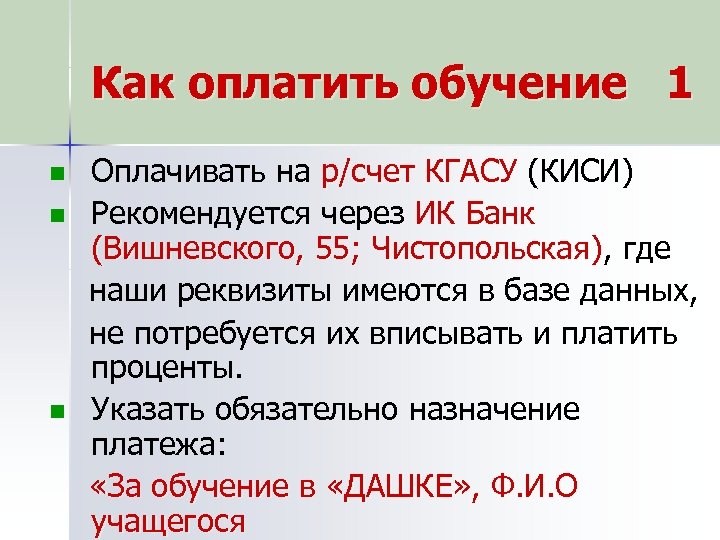 Как оплатить обучение 1

Оплачивать на р/счет КГАСУ (КИСИ)

Рекомендуется через ИК Банк (Вишневского, 55; Чистопольская), где наши реквизиты имеются в базе данных, не потребуется их вписывать и платить проценты.

Указать обязательно назначение платежа:

«За обучение в «ДАШКЕ», Ф.И.О учащегося